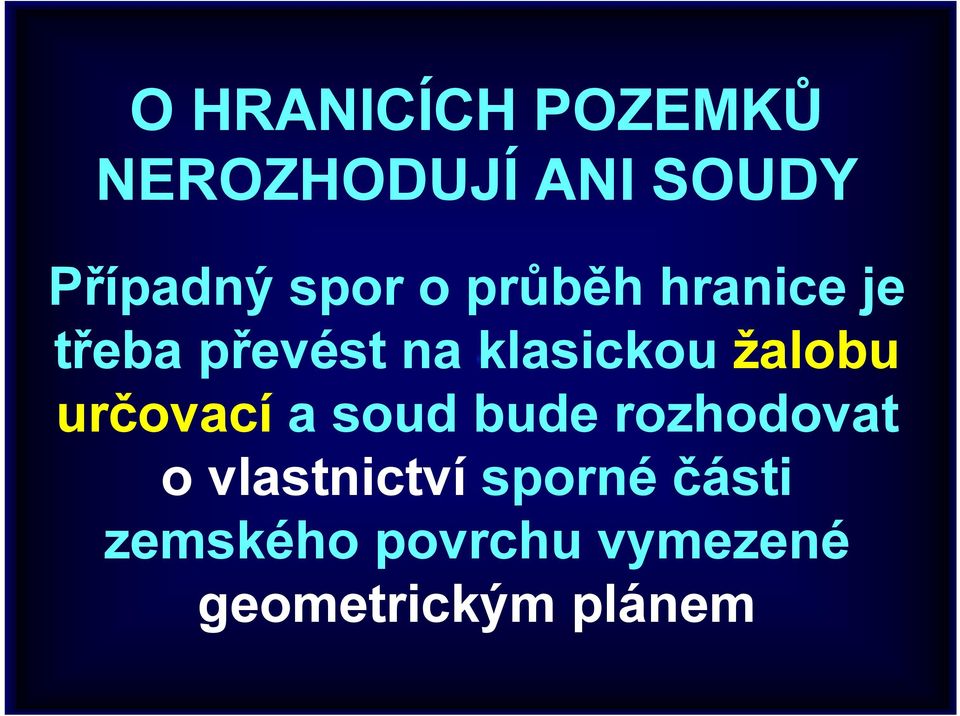 O HRANICÍCH POZEMKŮ NEROZHODUJÍ ANI SOUDY

Případný spor o průběh hranice je třeba převést na klasickou žalobu určovací a soud bude rozhodovat o vlastnictví sporné části zemského povrchu vymezené geometrickým plánem